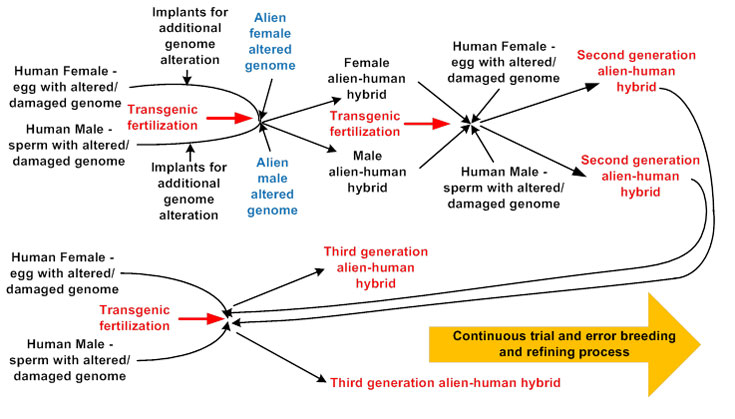 Implants for additional genome alteration

Alien female altered genome

Human Female - egg with altered/ damaged genome

Transgenic fertilization

Human Male - sperm with altered/ damaged genome

Implants for additional genome alteration

Alien male altered genome

Female alien-human hybrid

Transgenic fertilization

Male alien-human hybrid

Human Female - egg with altered/ damaged genome

Human Male - sperm with altered/ damaged genome

Second generation alien-human hybrid

Second generation alien-human hybrid

Human Female - egg with altered/ damaged genome

Transgenic fertilization

Human Male - sperm with altered/ damaged genome

Third generation alien-human hybrid

Third generation alien-human hybrid

Continuous trial and error breeding and refining process